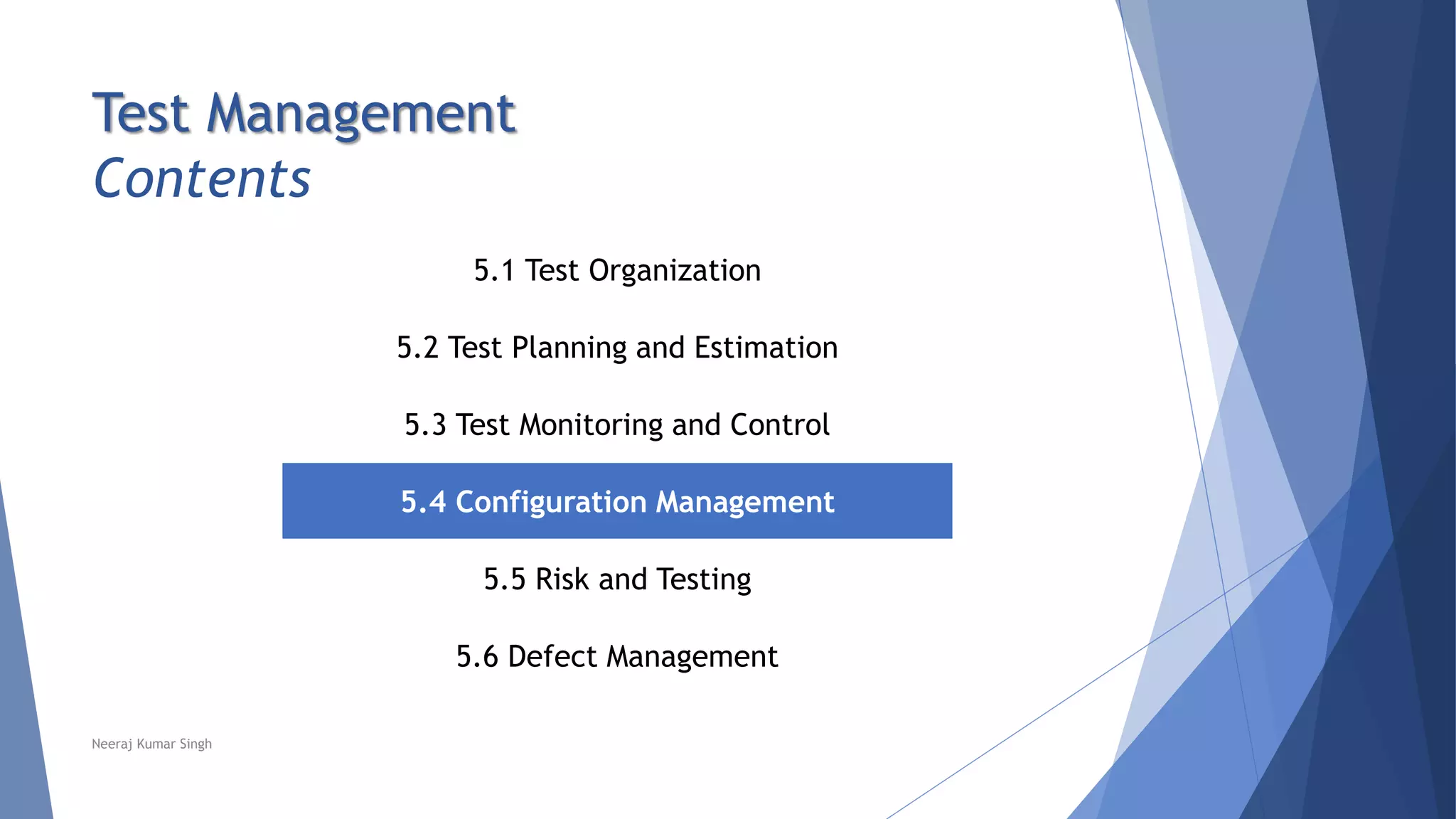 Test Management
Contents

5.1 Test Organization

5.2 Test Planning and Estimation

5.3 Test Monitoring and Control

5.4 Configuration Management

5.5 Risk and Testing

5.6 Defect Management

Neeraj Kumar Singh